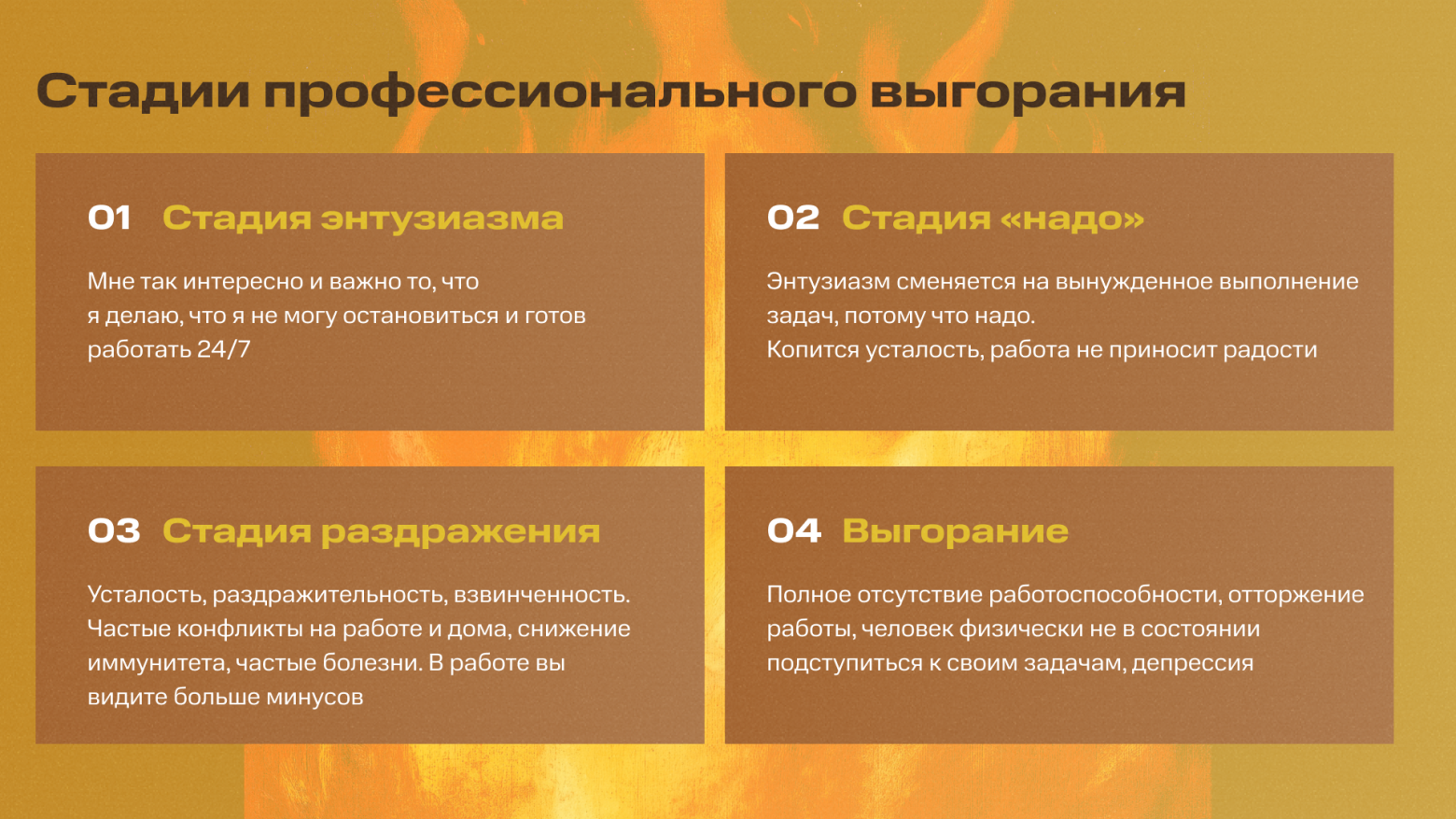 Стадии профессионального выгорания

01 Стадия энтузиазма

Мне так интересно и важно то, что я делаю, что я не могу остановиться и готов работать 24/7

02 Стадия «надо»

Энтузиазм сменяется на вынужденное выполнение задач, потому что надо.
Копится усталость, работа не приносит радости

03 Стадия раздражения

Усталость, раздражительность, взвинченность. Частые конфликты на работе и дома, снижение иммунитета, частые болезни. В работе вы видите больше минусов

04 Выгорание

Полное отсутствие работоспособности, отторжение работы, человек физически не в состоянии подступиться к своим задачам, депрессия